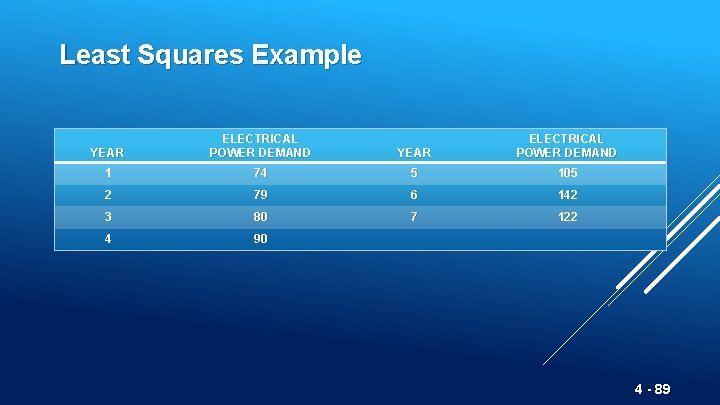 Least Squares Example

| YEAR | ELECTRICAL POWER DEMAND | YEAR | ELECTRICAL POWER DEMAND |
|---|---|---|---|
| 1 | 74 | 5 | 105 |
| 2 | 79 | 6 | 142 |
| 3 | 80 | 7 | 122 |
| 4 | 90 | | |

4 - 89